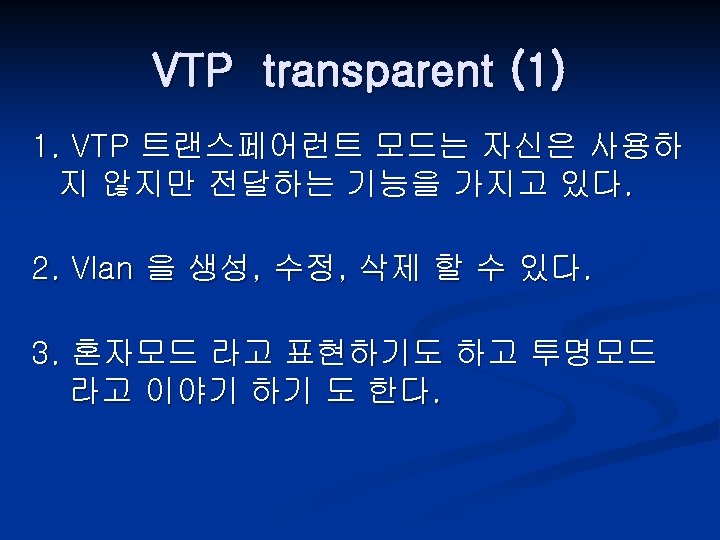 VTP transparent (1)

1. VTP 트랜스페어런트 모드는 자신은 사용하지 않지만 전달하는 기능을 가지고 있다.

2. Vlan 을 생성, 수정, 삭제 할 수 있다.

3. 혼자모드 라고 표현하기도 하고 투명모드 라고 이야기 하기 도 한다.